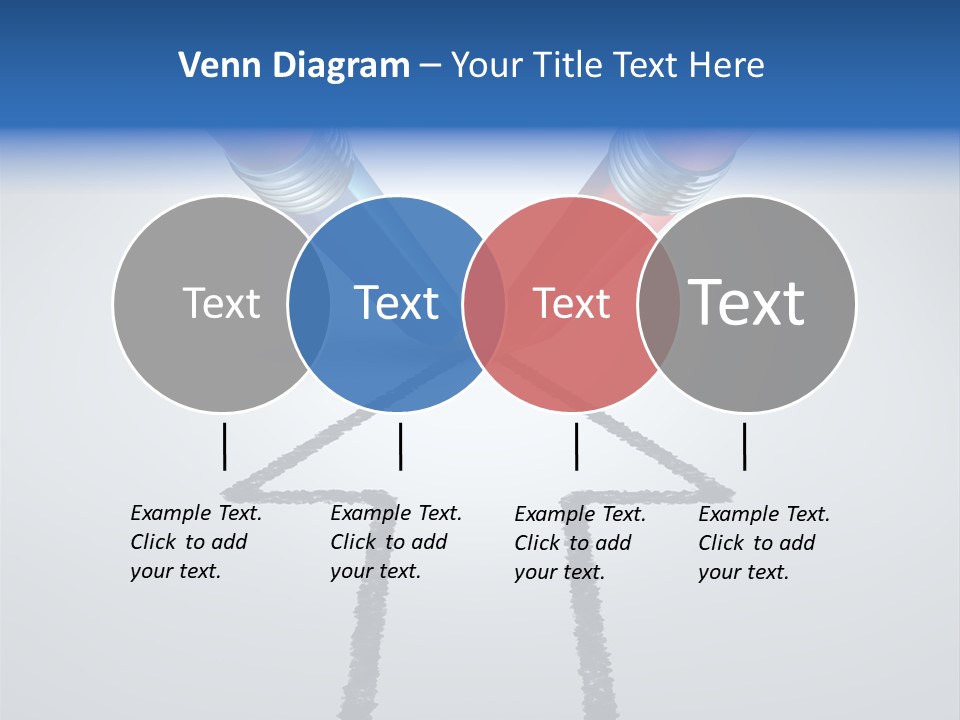 Venn Diagram – Your Title Text Here

Text

Text

Text

Text

Example Text. Click to add your text.

Example Text. Click to add your text.

Example Text. Click to add your text.

Example Text. Click to add your text.